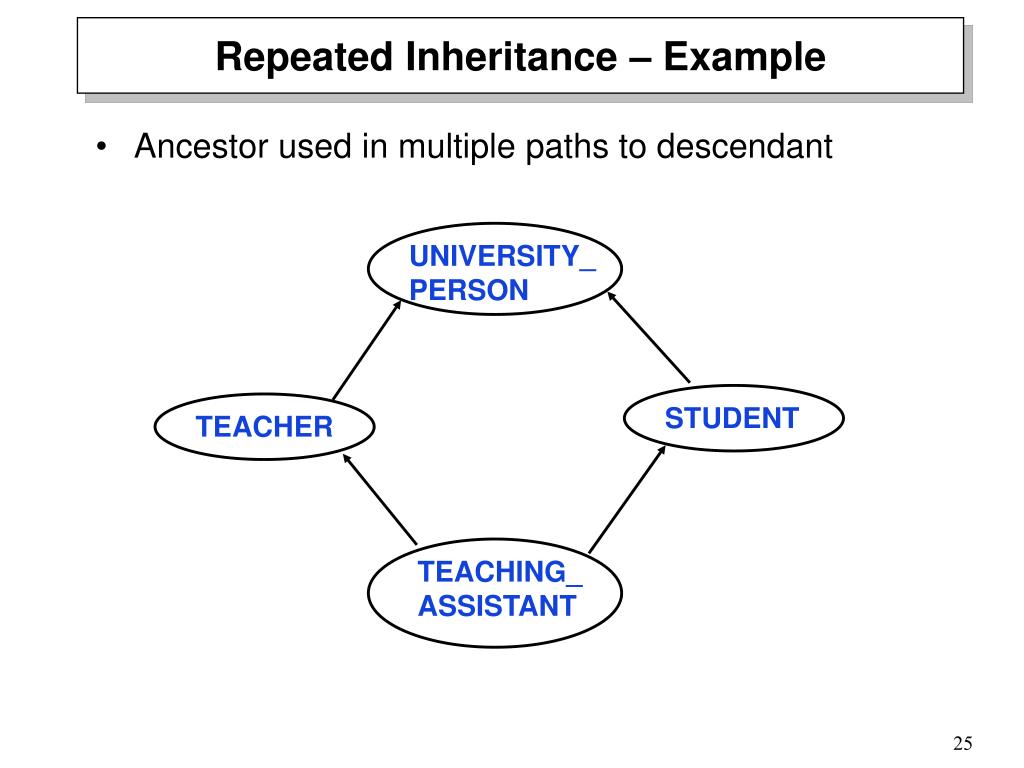 Repeated Inheritance – Example

• Ancestor used in multiple paths to descendant

UNIVERSITY_
PERSON

TEACHER

STUDENT

TEACHING_
ASSISTANT

25